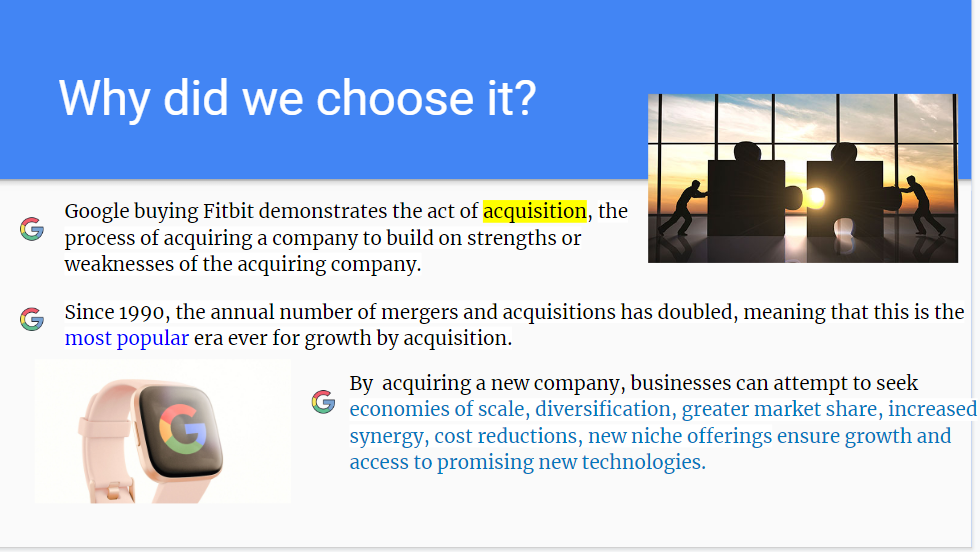 Why did we choose it?

Google buying Fitbit demonstrates the act of acquisition, the process of acquiring a company to build on strengths or weaknesses of the acquiring company.

Since 1990, the annual number of mergers and acquisitions has doubled, meaning that this is the most popular era ever for growth by acquisition.

By acquiring a new company, businesses can attempt to seek economies of scale, diversification, greater market share, increased synergy, cost reductions, new niche offerings ensure growth and access to promising new technologies.